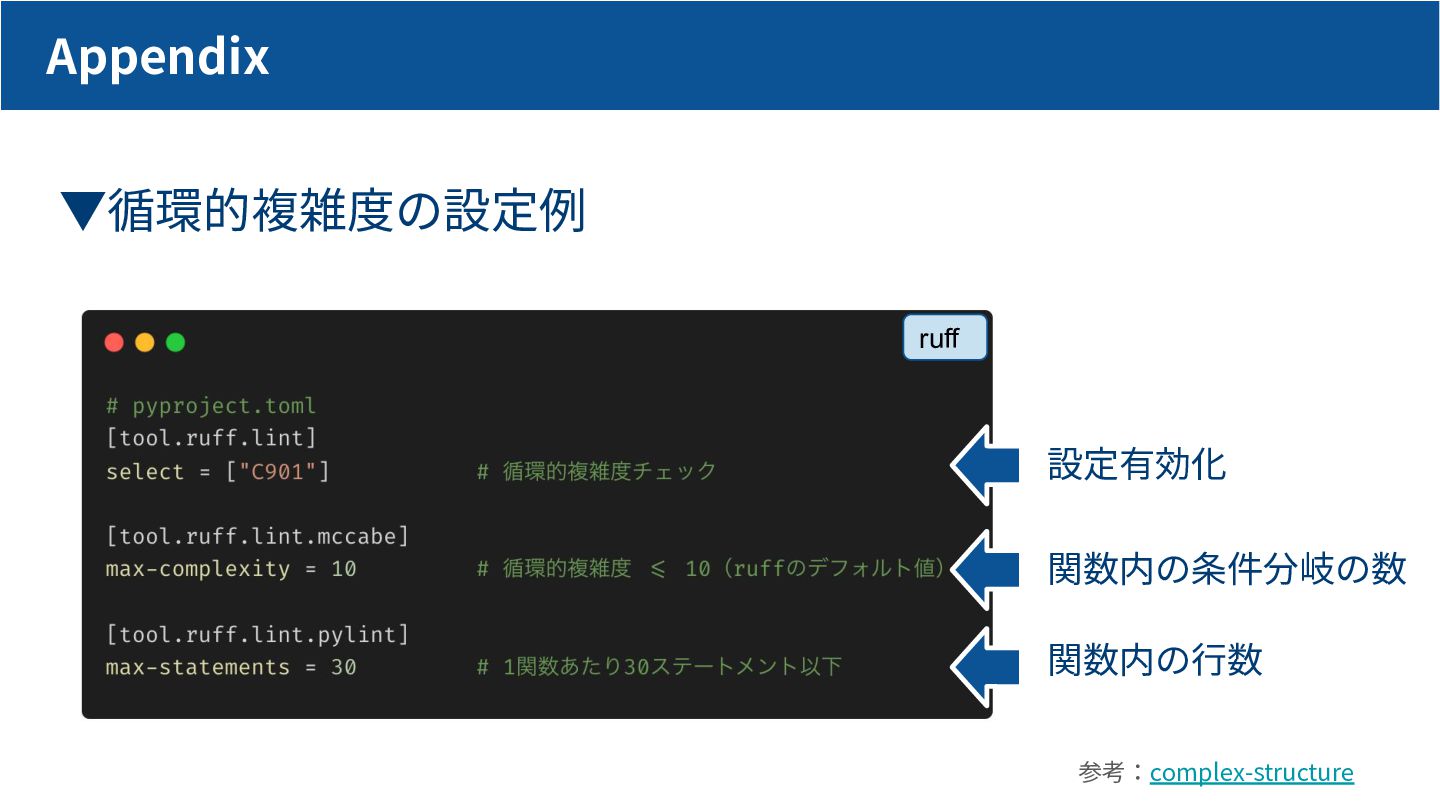 Appendix

▼循環的複雑度の設定例

ruff

# pyproject.toml
[tool.ruff.lint]
select = ["C901"]            # 循環的複雑度チェック

[tool.ruff.lint.mccabe]
max-complexity = 10          # 循環的複雑度 ≤ 10（ruffのデフォルト値）

[tool.ruff.lint.pylint]
max-statements = 30          # 1関数あたり30ステートメント以下

設定有効化

関数内の条件分岐の数

関数内の行数

参考：complex-structure